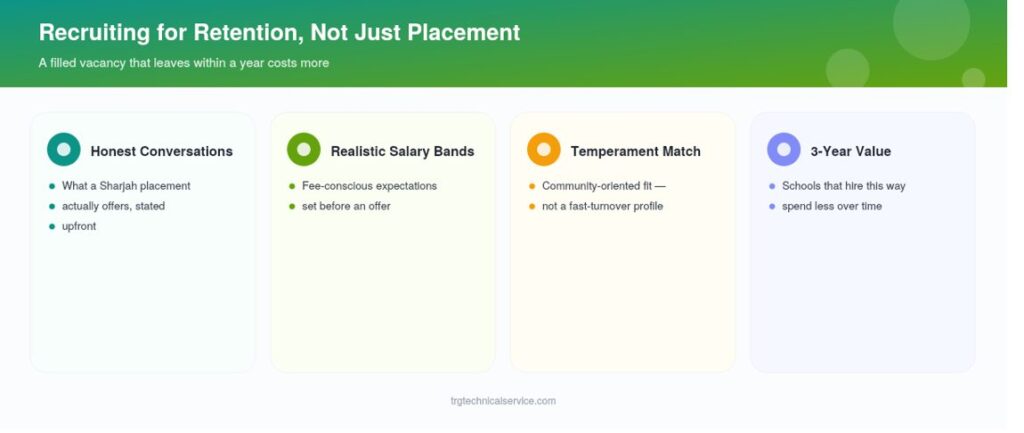 Recruiting for Retention, Not Just Placement

A filled vacancy that leaves within a year costs more

Honest Conversations

• What a Sharjah placement
• actually offers, stated
• upfront

Realistic Salary Bands

• Fee-conscious expectations
• set before an offer

Temperament Match

• Community-oriented fit —
• not a fast-turnover profile

3-Year Value

• Schools that hire this way
• spend less over time

trgtechnicalservice.com